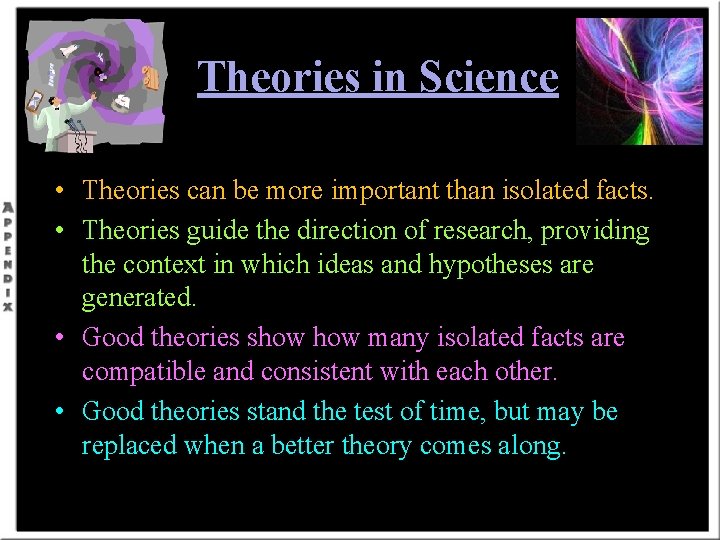 Theories in Science

APPENDIX

• Theories can be more important than isolated facts.

• Theories guide the direction of research, providing the context in which ideas and hypotheses are generated.

• Good theories show how many isolated facts are compatible and consistent with each other.

• Good theories stand the test of time, but may be replaced when a better theory comes along.